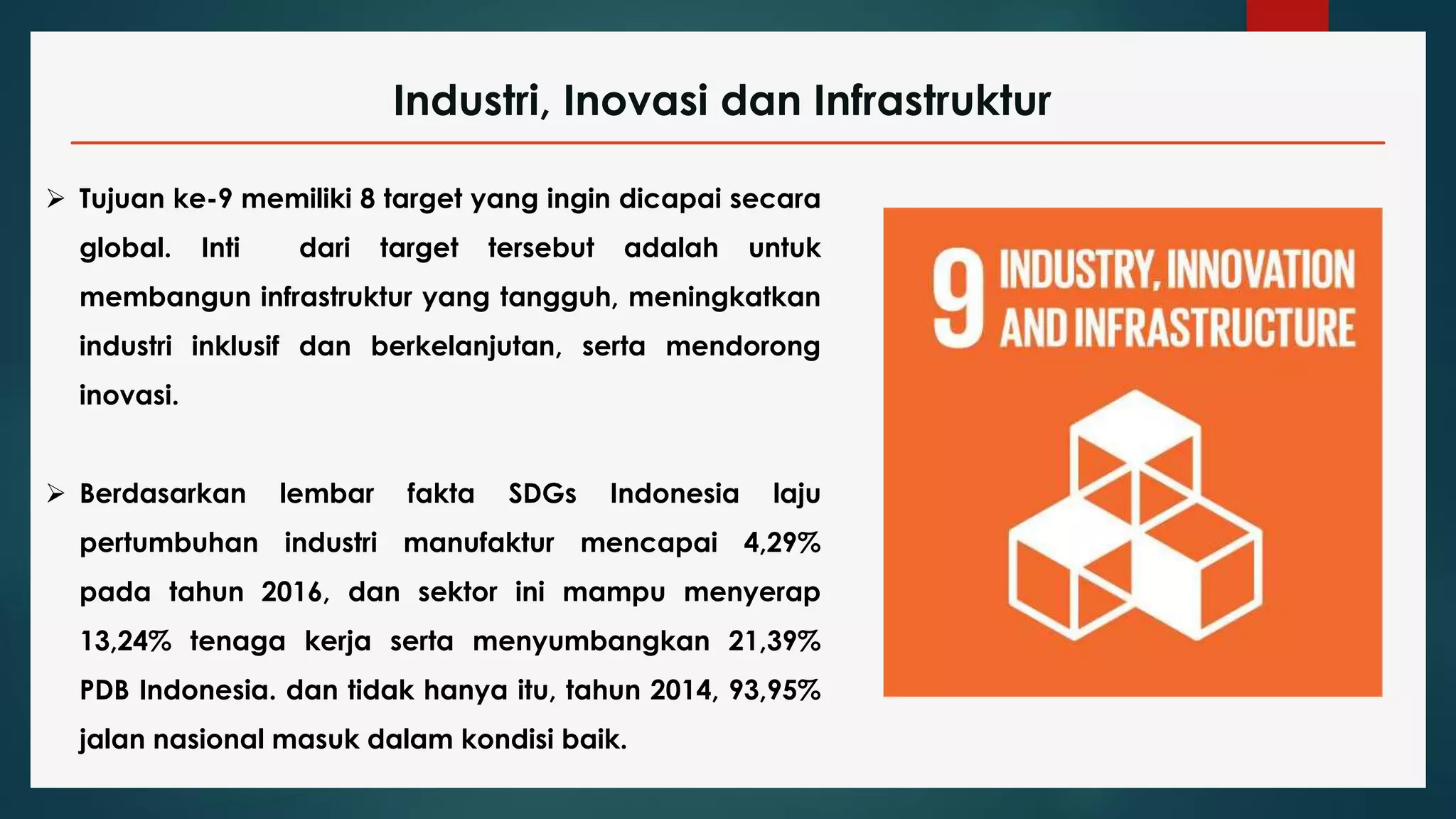 Industri, Inovasi dan Infrastruktur

➢ Tujuan ke-9 memiliki 8 target yang ingin dicapai secara global. Inti dari target tersebut adalah untuk membangun infrastruktur yang tangguh, meningkatkan industri inklusif dan berkelanjutan, serta mendorong inovasi.

➢ Berdasarkan lembar fakta SDGs Indonesia laju pertumbuhan industri manufaktur mencapai 4,29% pada tahun 2016, dan sektor ini mampu menyerap 13,24% tenaga kerja serta menyumbangkan 21,39% PDB Indonesia. dan tidak hanya itu, tahun 2014, 93,95% jalan nasional masuk dalam kondisi baik.

9 INDUSTRY, INNOVATION AND INFRASTRUCTURE